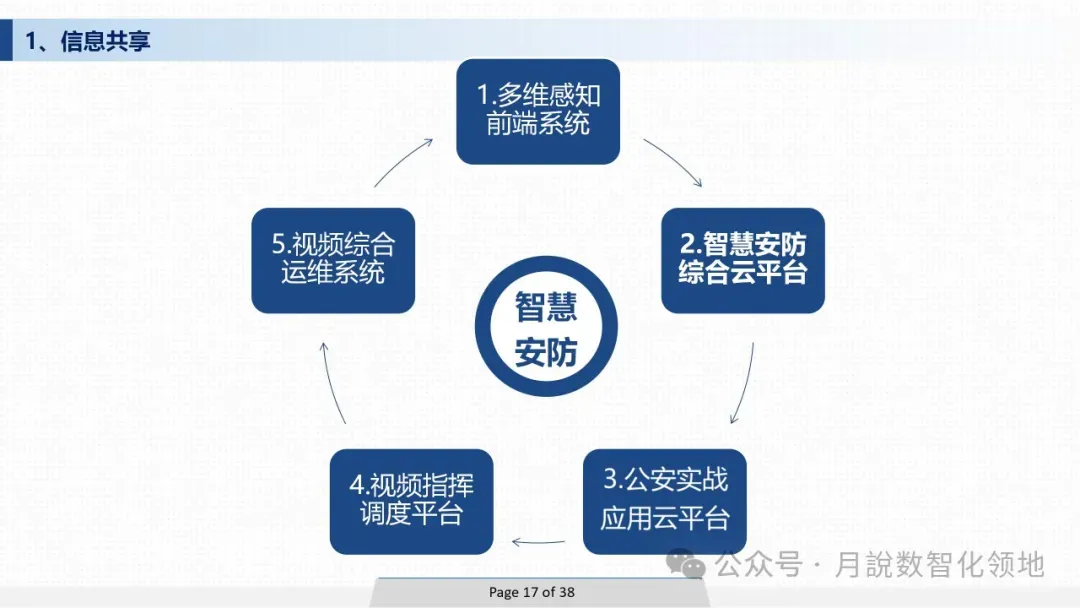 1、信息共享

1.多维感知前端系统

2.智慧安防综合云平台

3.公安实战应用云平台

4.视频指挥调度平台

5.视频综合运维系统

智慧安防

公众号 · 月說数智化领地

Page 17 of 38